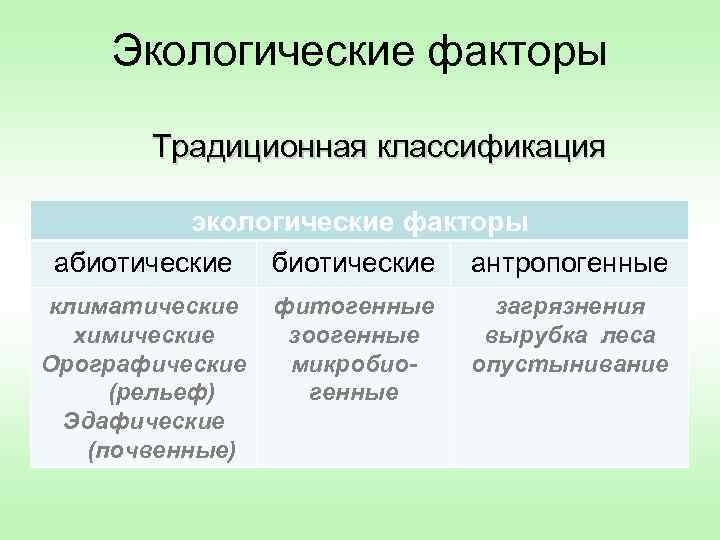 Экологические факторы

Традиционная классификация

| экологические факторы | | |
|---|---|---|
| абиотические | биотические | антропогенные |
| климатические химические Орографические (рельеф) Эдафические (почвенные) | фитогенные зоогенные микробиогенные | загрязнения вырубка леса опустынивание |